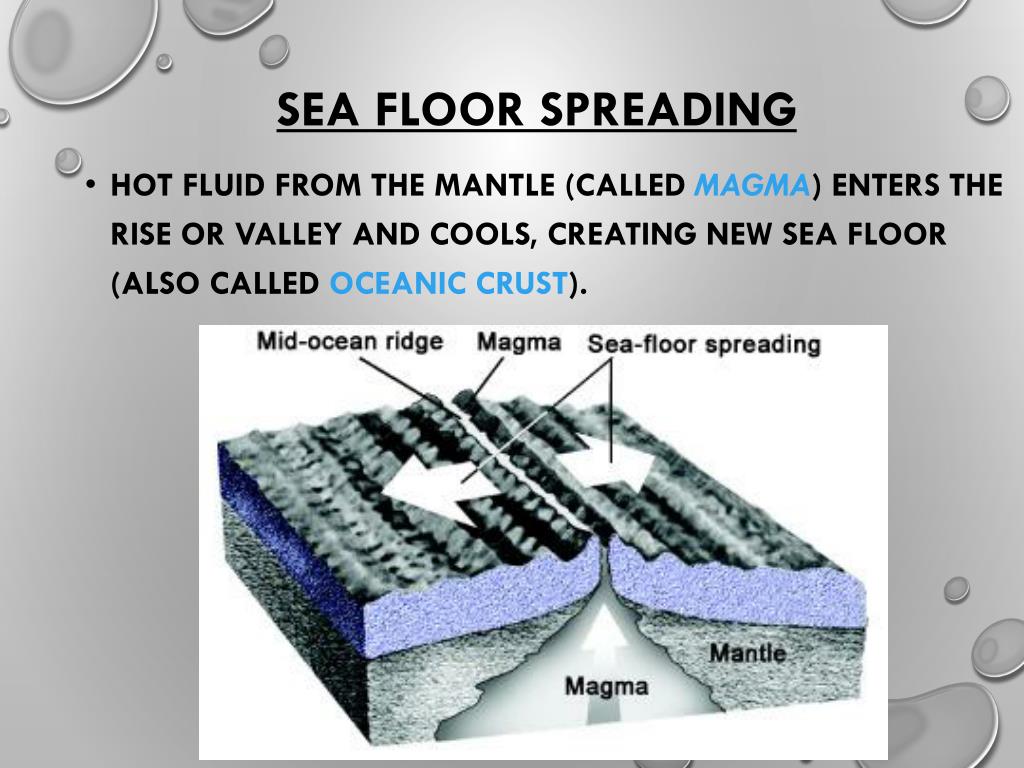 SEA FLOOR SPREADING

• HOT FLUID FROM THE MANTLE (CALLED MAGMA) ENTERS THE RISE OR VALLEY AND COOLS, CREATING NEW SEA FLOOR (ALSO CALLED OCEANIC CRUST).

Mid-ocean ridge
Magma
Sea-floor spreading
Mantle
Magma